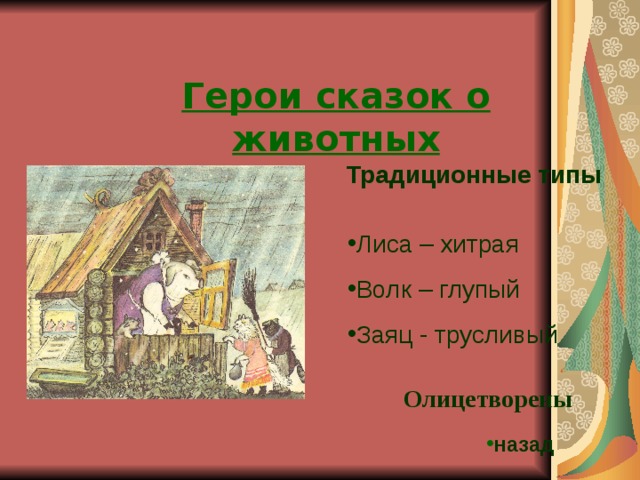 Герои сказок о животных

Традиционные типы

•Лиса – хитрая

•Волк – глупый

•Заяц - трусливый

Олицетворены

•назад